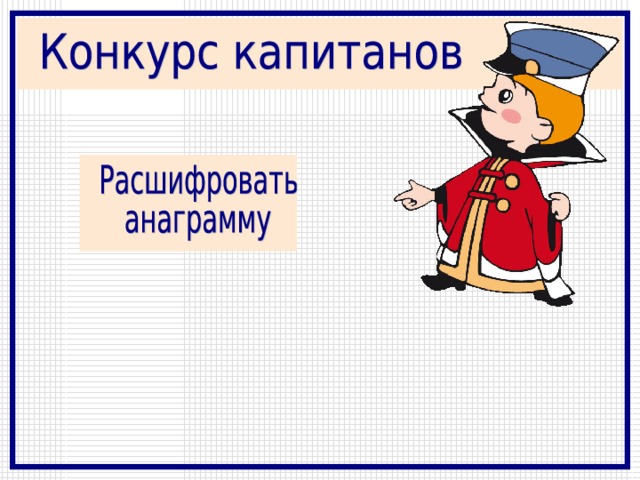 Конкурс капитанов

Расшифровать анаграмму